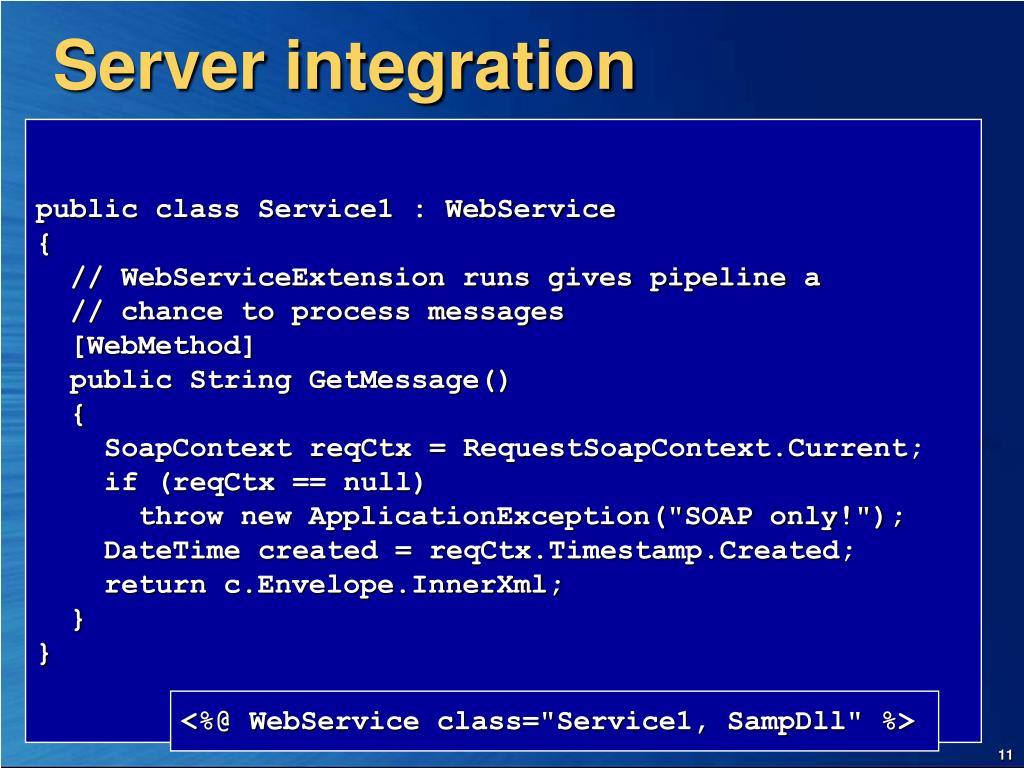 Server integration

public class Service1 : WebService
{
  // WebServiceExtension runs gives pipeline a
  // chance to process messages
  [WebMethod]
  public String GetMessage()
  {
    SoapContext reqCtx = RequestSoapContext.Current;
    if (reqCtx == null)
      throw new ApplicationException("SOAP only!");
    DateTime created = reqCtx.Timestamp.Created;
    return c.Envelope.InnerXml;
  }
}

<%@ WebService class="Service1, SampDll" %>

11